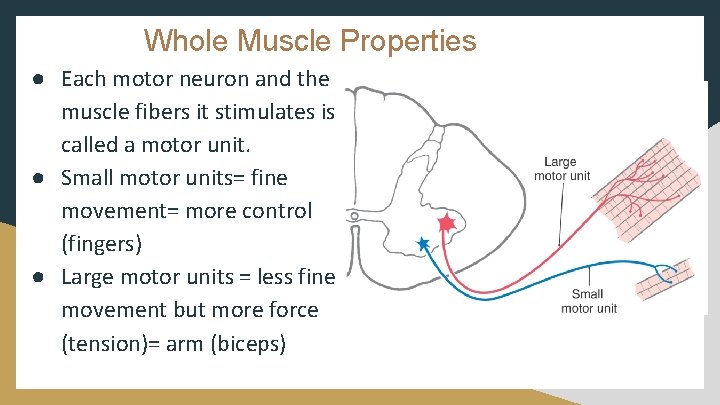 Whole Muscle Properties

● Each motor neuron and the muscle fibers it stimulates is called a motor unit.
● Small motor units= fine movement= more control (fingers)
● Large motor units = less fine movement but more force (tension)= arm (biceps)

Large motor unit

Small motor unit